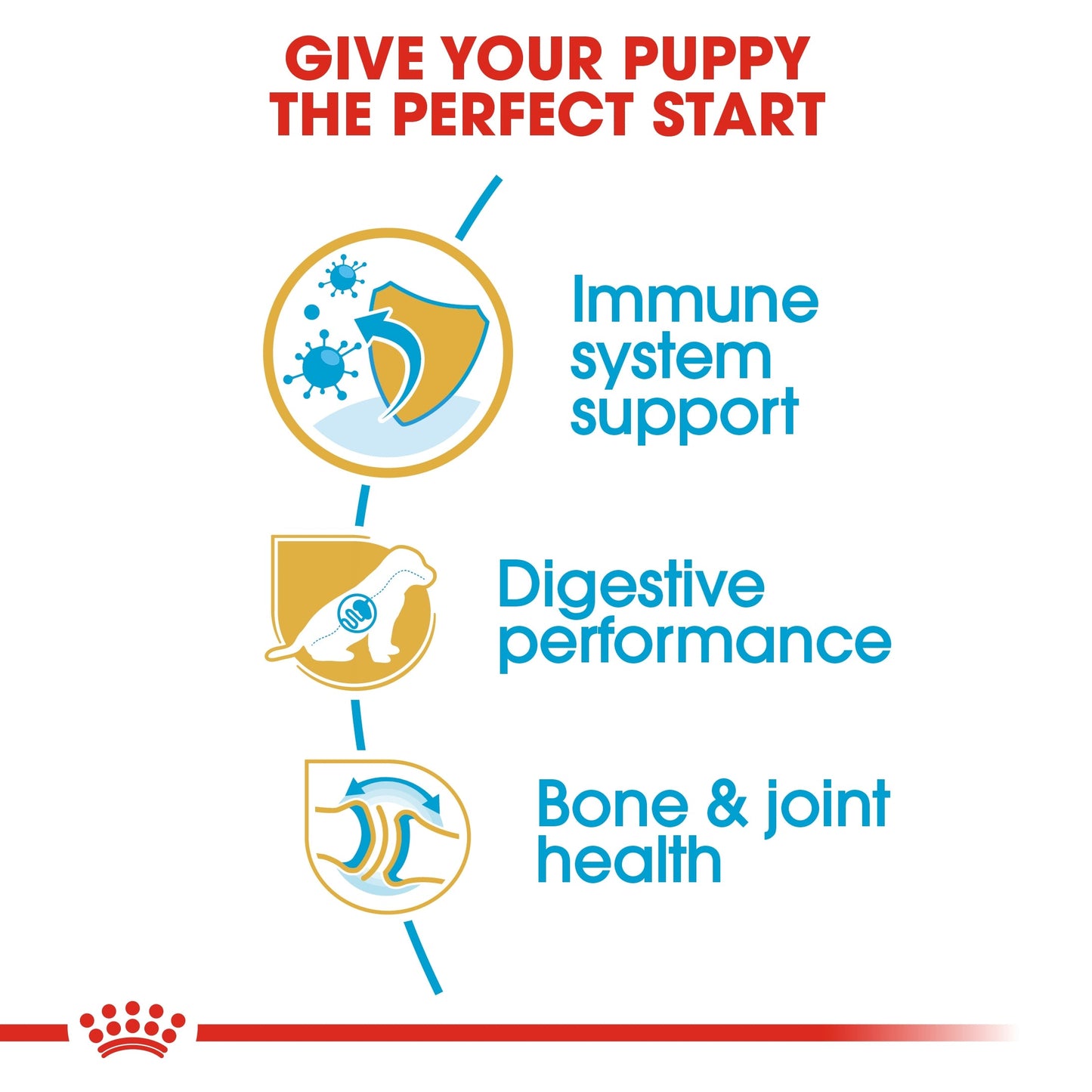 GIVE YOUR PUPPY THE PERFECT START

Immune system support

Digestive performance

Bone & joint health